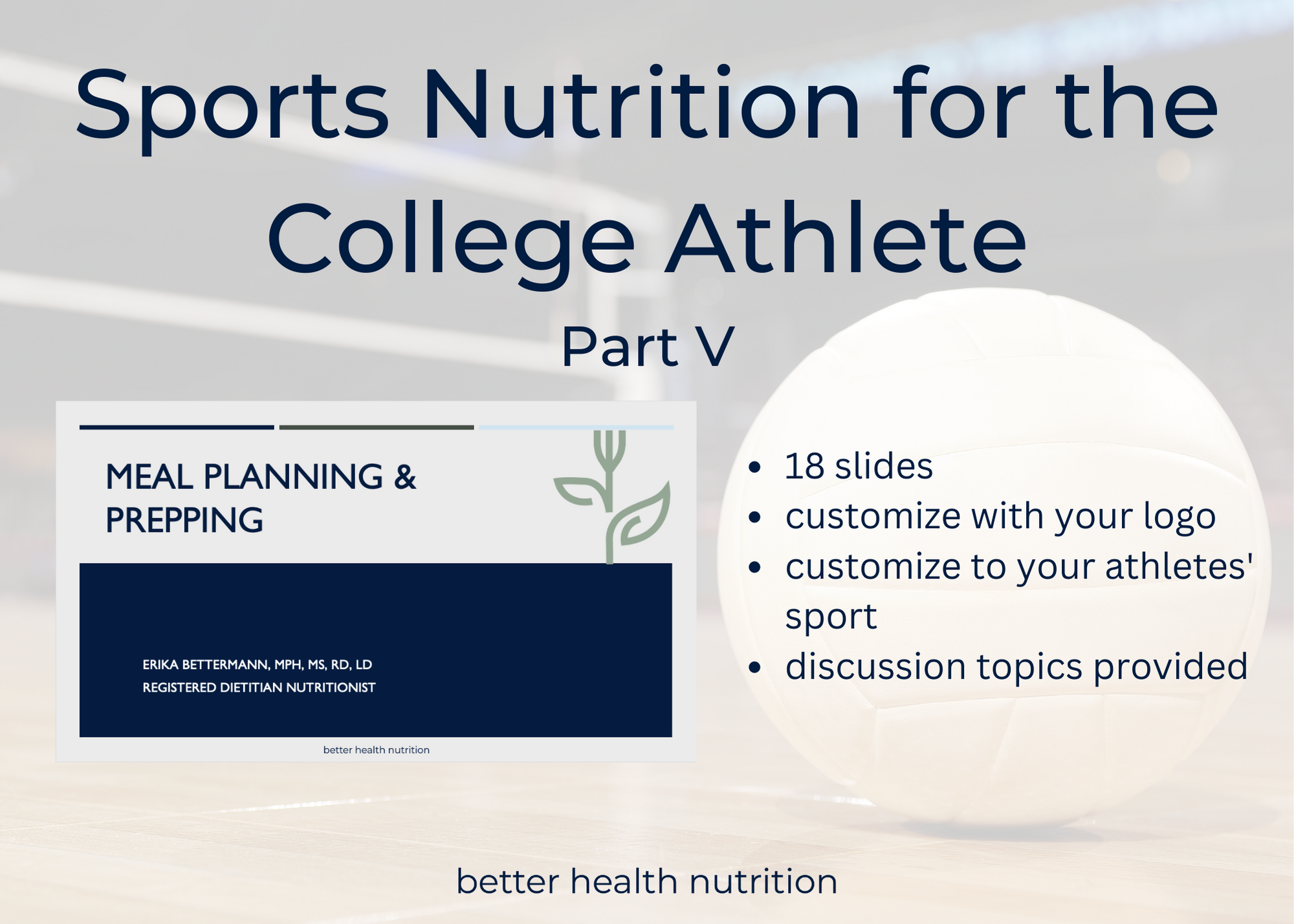 Sports Nutrition for the College Athlete

Part V

MEAL PLANNING & PREPPING

ERIKA BETTERMANN, MPH, MS, RD, LD
REGISTERED DIETITIAN NUTRITIONIST

better health nutrition

- 18 slides
- customize with your logo
- customize to your athletes' sport
- discussion topics provided

better health nutrition